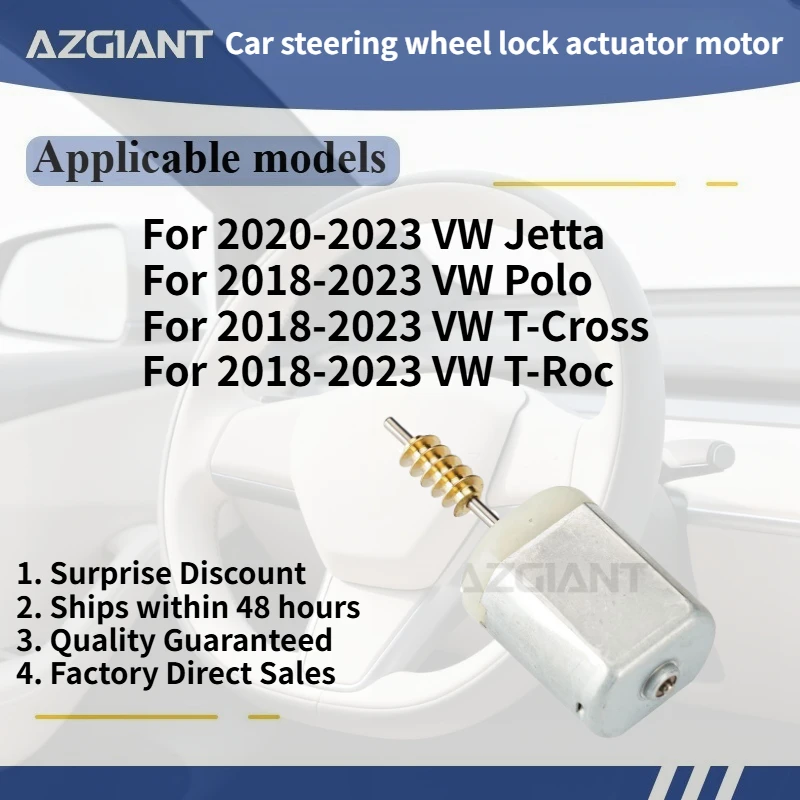 AZGIANT Car steering wheel lock actuator motor

Applicable models

For 2020-2023 VW Jetta
For 2018-2023 VW Polo
For 2018-2023 VW T-Cross
For 2018-2023 VW T-Roc

AZGIANT

1. Surprise Discount
2. Ships within 48 hours
3. Quality Guaranteed
4. Factory Direct Sales